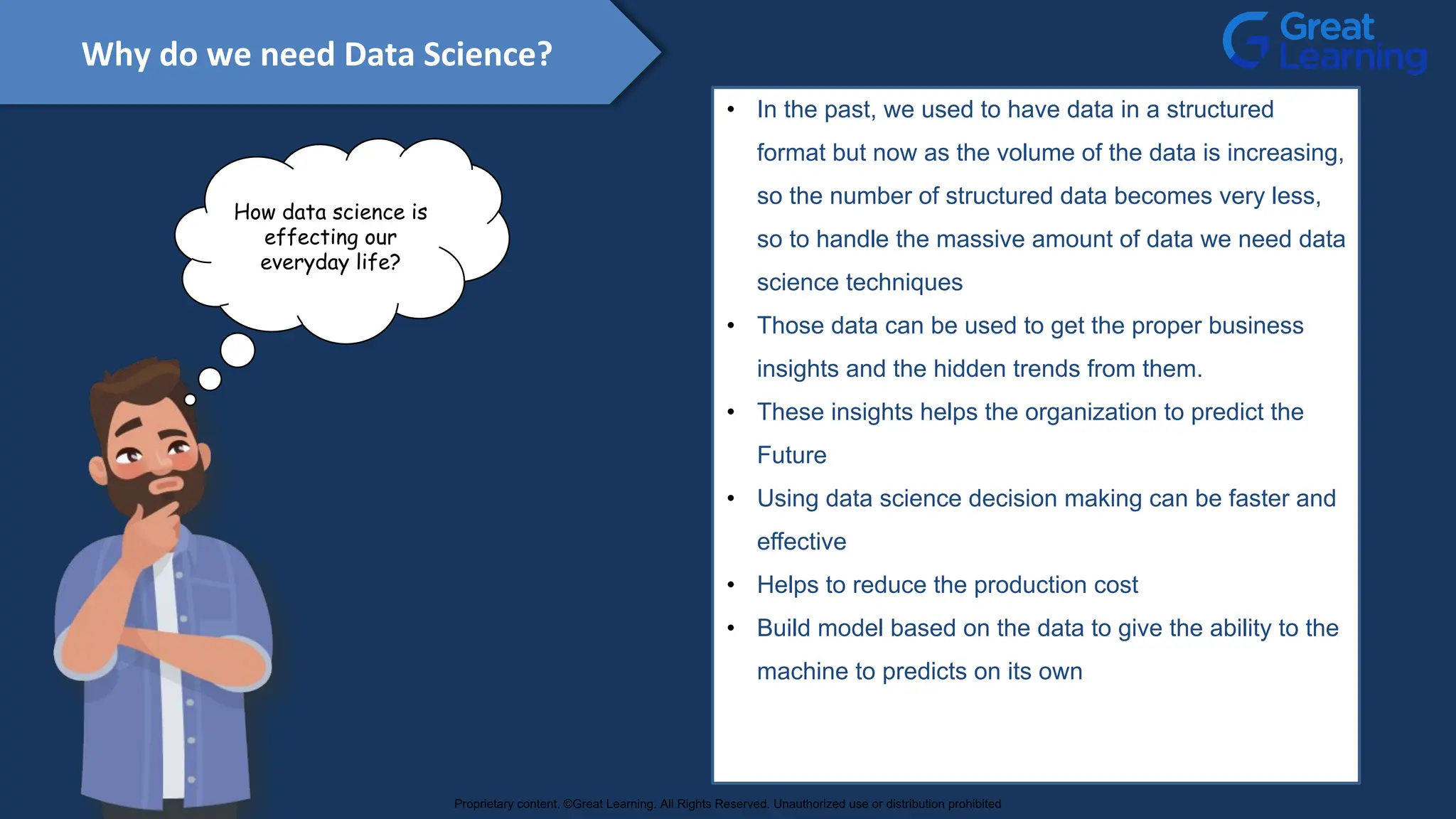 Why do we need Data Science?

Great Learning

How data science is effecting our everyday life?

• In the past, we used to have data in a structured format but now as the volume of the data is increasing, so the number of structured data becomes very less, so to handle the massive amount of data we need data science techniques
• Those data can be used to get the proper business insights and the hidden trends from them.
• These insights helps the organization to predict the Future
• Using data science decision making can be faster and effective
• Helps to reduce the production cost
• Build model based on the data to give the ability to the machine to predicts on its own

Proprietary content. ©Great Learning. All Rights Reserved. Unauthorized use or distribution prohibited